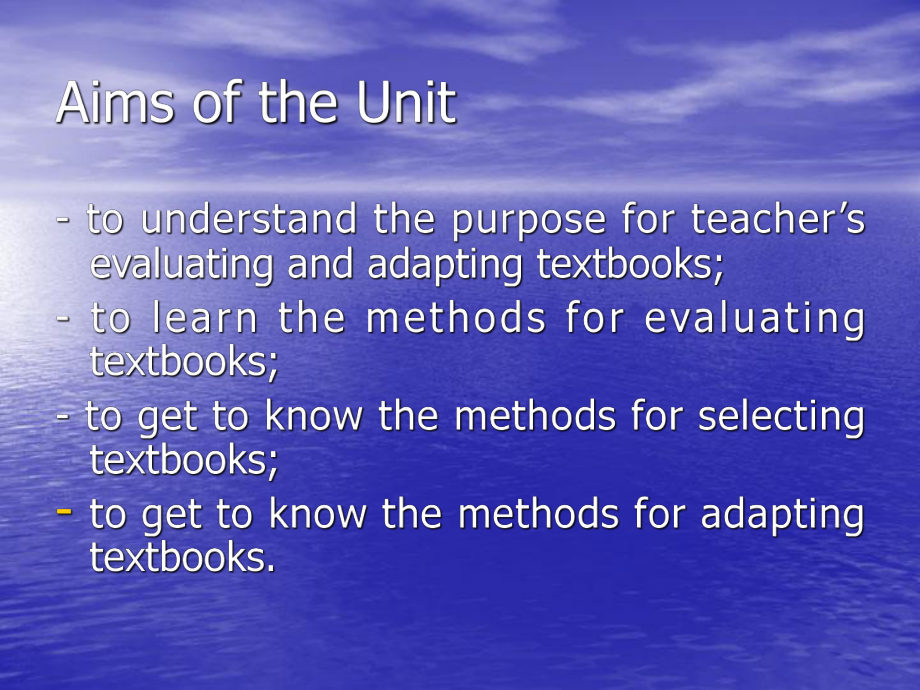 Aims of the Unit

- to understand the purpose for teacher’s evaluating and adapting textbooks;

- to learn the methods for evaluating textbooks;

- to get to know the methods for selecting textbooks;

- to get to know the methods for adapting textbooks.